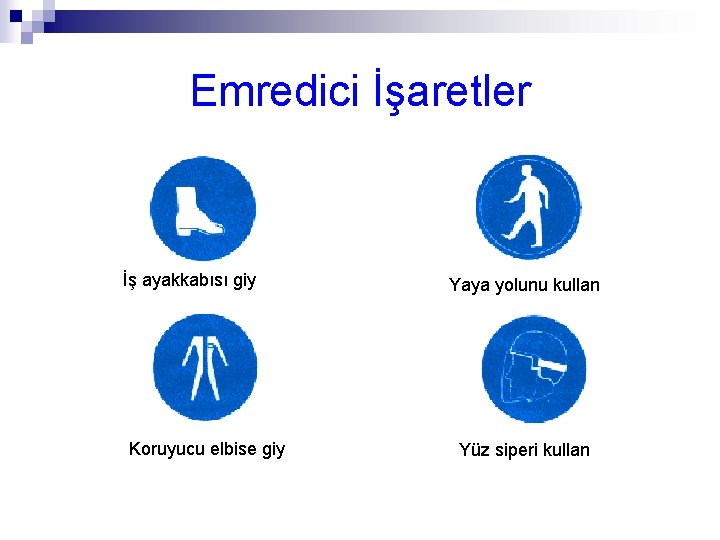 Emredici İşaretler

İş ayakkabısı giy

Yaya yolunu kullan

Koruyucu elbise giy

Yüz siperi kullan